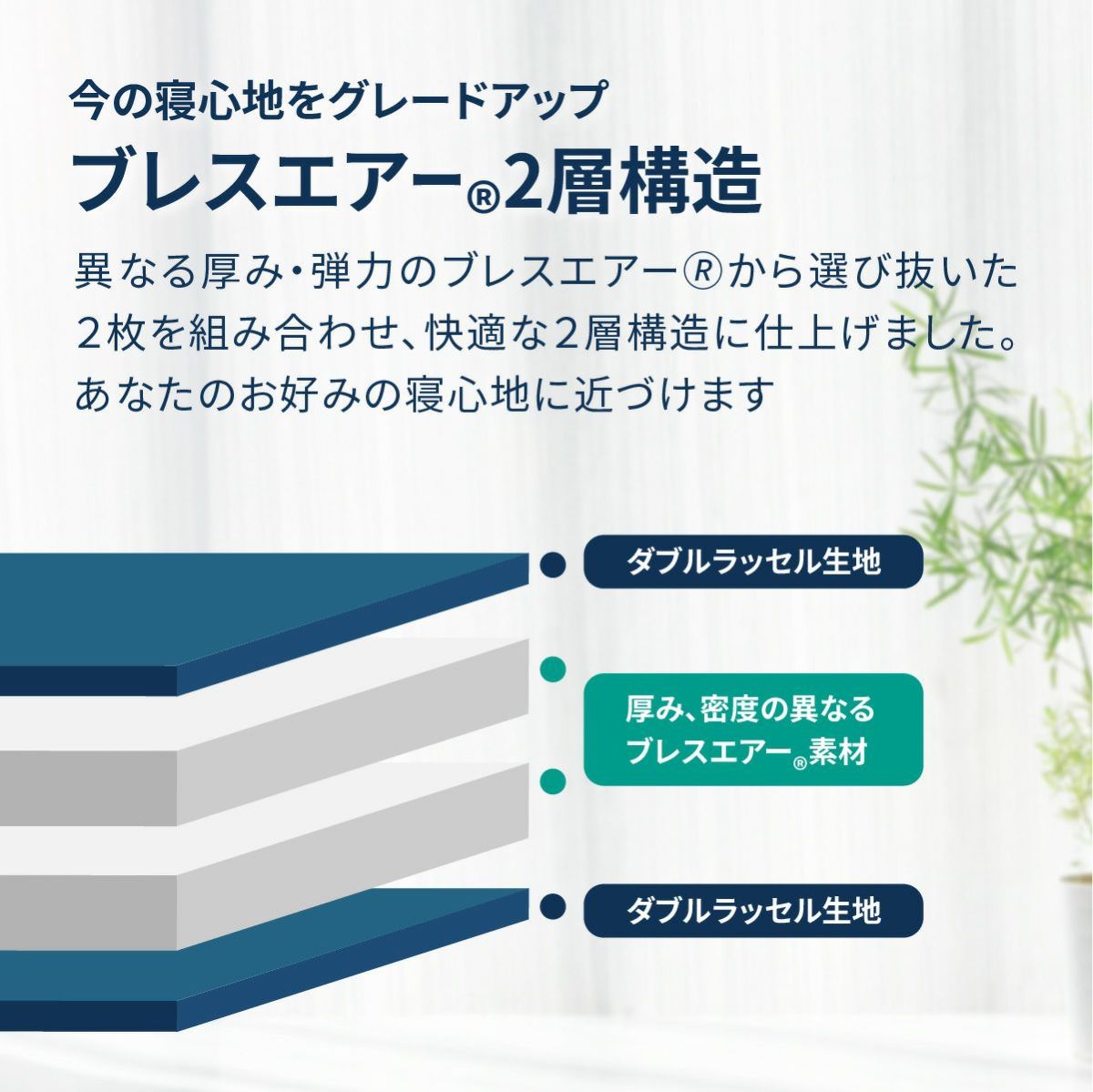 今の寝心地をグレードアップ
ブレスエアー®2層構造

異なる厚み・弾力のブレスエアー®から選び抜いた2枚を組み合わせ、快適な2層構造に仕上げました。あなたのお好みの寝心地に近づけます

ダブルラッセル生地

厚み、密度の異なるブレスエアー®素材

ダブルラッセル生地